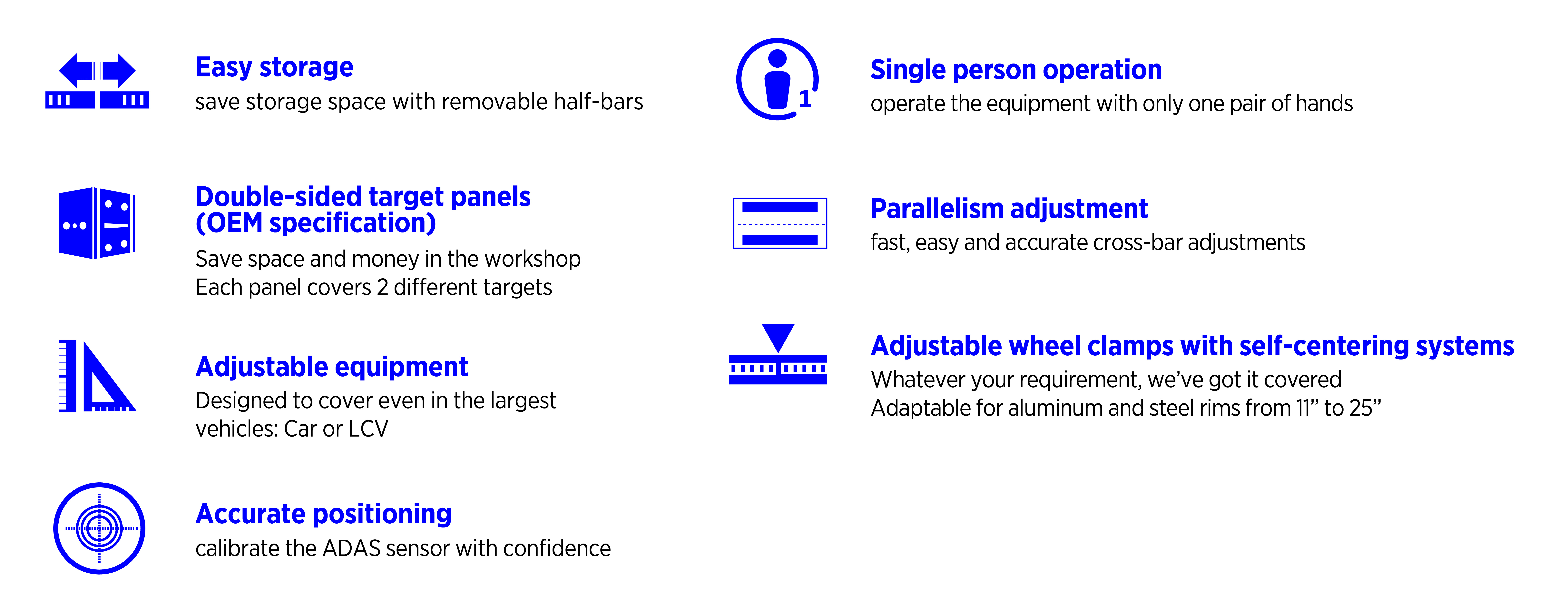 Easy storage
save storage space with removable half-bars

Double-sided target panels (OEM specification)
Save space and money in the workshop
Each panel covers 2 different targets

Adjustable equipment
Designed to cover even in the largest vehicles: Car or LCV

Accurate positioning
calibrate the ADAS sensor with confidence

1

Single person operation
operate the equipment with only one pair of hands

Parallelism adjustment
fast, easy and accurate cross-bar adjustments

Adjustable wheel clamps with self-centering systems
Whatever your requirement, we've got it covered
Adaptable for aluminum and steel rims from 11" to 25"